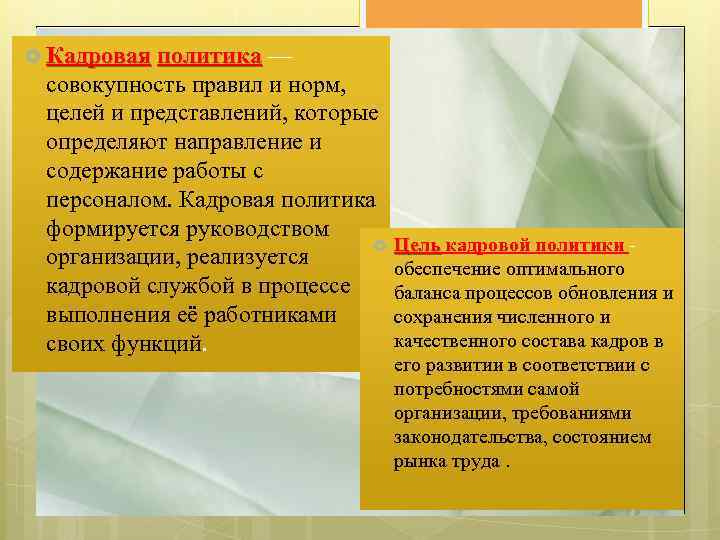 Кадровая политика — совокупность правил и норм, целей и представлений, которые определяют направление и содержание работы с персоналом. Кадровая политика формируется руководством организации, реализуется кадровой службой в процессе выполнения её работниками своих функций.

Цель кадровой политики - обеспечение оптимального баланса процессов обновления и сохранения численного и качественного состава кадров в его развитии в соответствии с потребностями самой организации, требованиями законодательства, состоянием рынка труда .